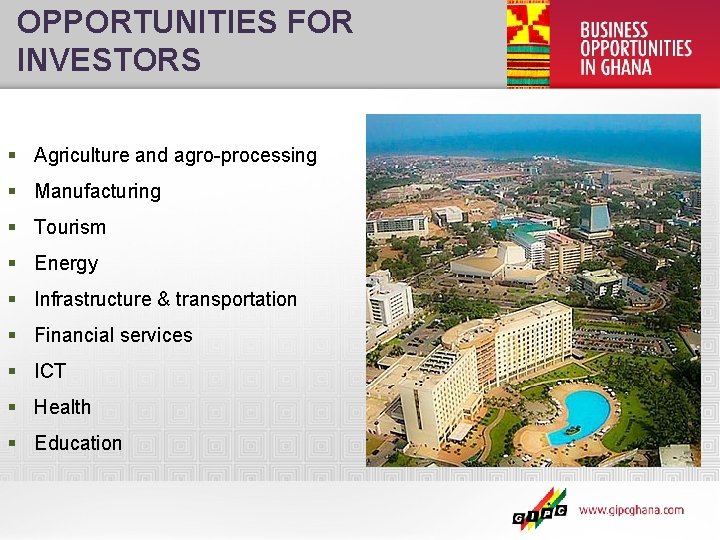 OPPORTUNITIES FOR INVESTORS

BUSINESS OPPORTUNITIES IN GHANA

- Agriculture and agro-processing
- Manufacturing
- Tourism
- Energy
- Infrastructure & transportation
- Financial services
- ICT
- Health
- Education

GIPC

www.gipcghana.com